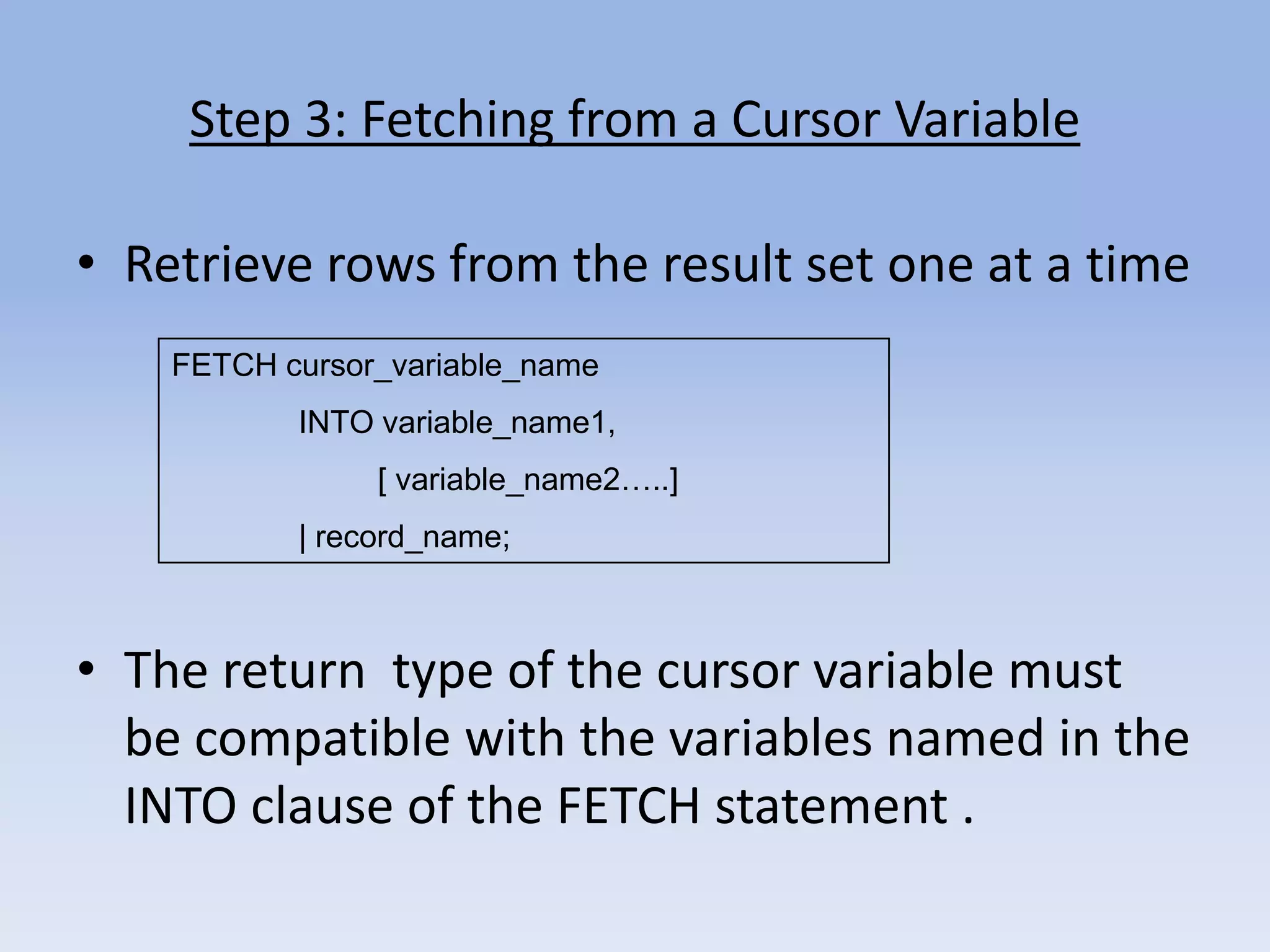 Step 3: Fetching from a Cursor Variable

• Retrieve rows from the result set one at a time

FETCH cursor_variable_name
INTO variable_name1,
[ variable_name2…..]
| record_name;

• The return type of the cursor variable must be compatible with the variables named in the INTO clause of the FETCH statement .